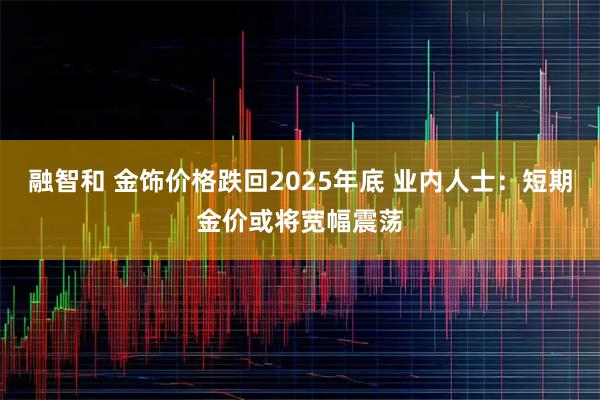 融智和 金饰价格跌回2025年底 业内人士：短期金价或将宽幅震荡